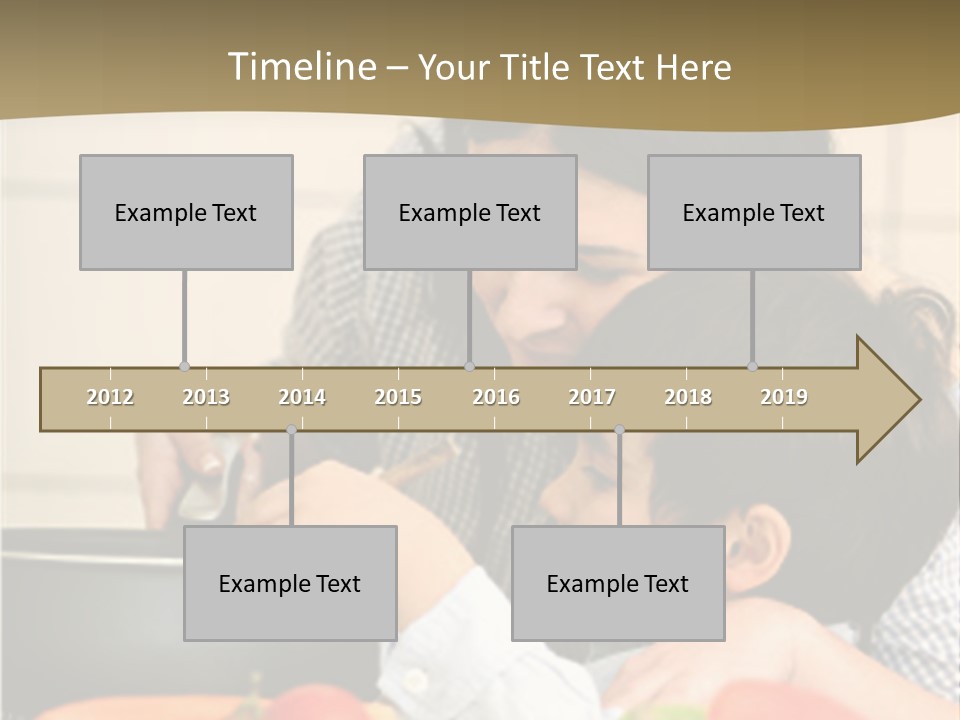 Timeline – Your Title Text Here

Example Text

Example Text

Example Text

2012 2013 2014 2015 2016 2017 2018 2019

Example Text

Example Text